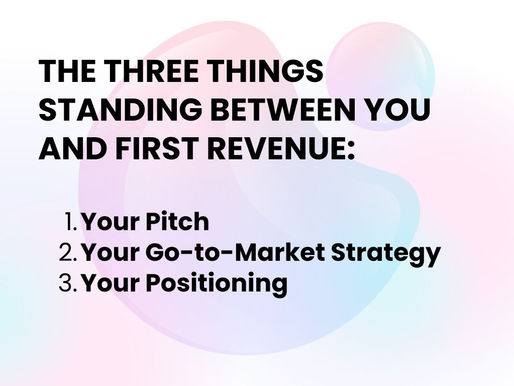 THE THREE THINGS STANDING BETWEEN YOU AND FIRST REVENUE:

1. Your Pitch
2. Your Go-to-Market Strategy
3. Your Positioning